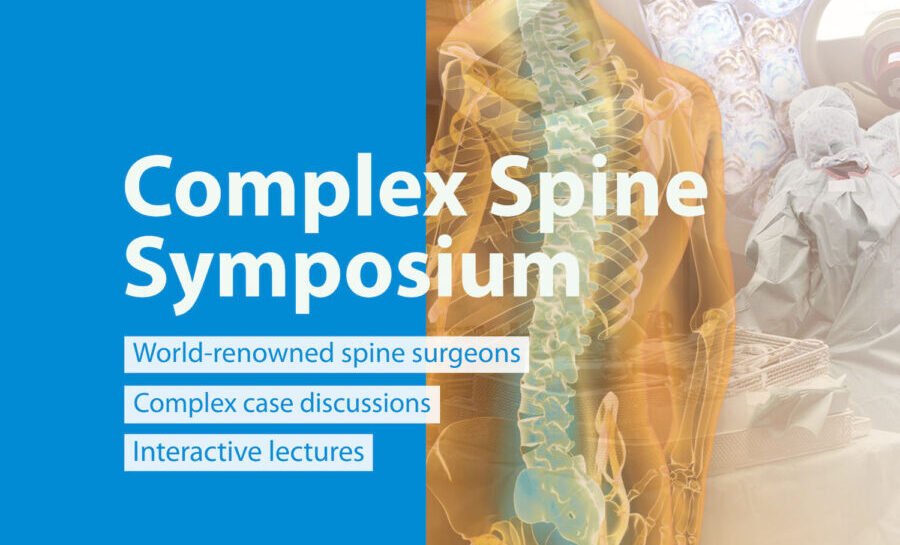 Complex Spine Symposium

World-renowned spine surgeons

Complex case discussions

Interactive lectures